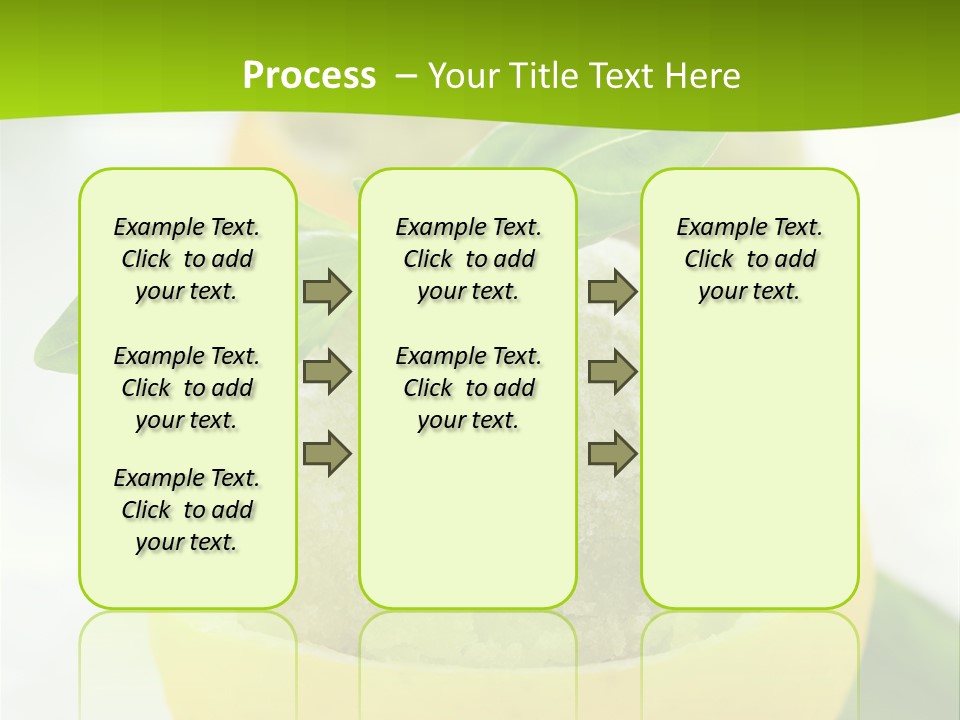 Process – Your Title Text Here

Example Text. Click to add your text.

Example Text. Click to add your text.

Example Text. Click to add your text.

Example Text. Click to add your text.

Example Text. Click to add your text.

Example Text. Click to add your text.